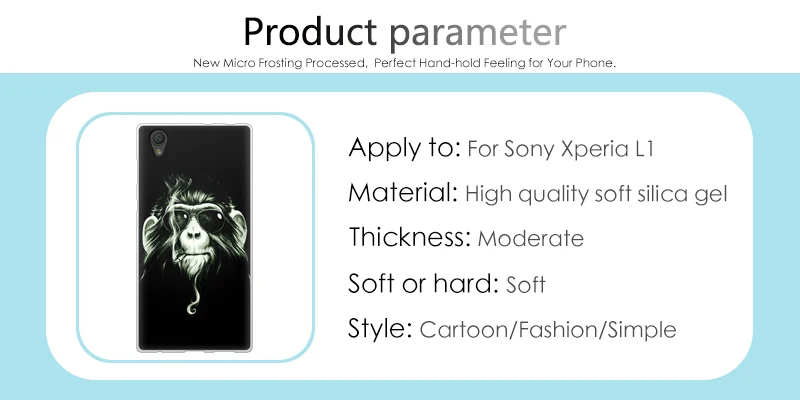 Product parameter
New Micro Frosting Processed, Perfect Hand-hold Feeling for Your Phone.

Apply to: For Sony Xperia L1
Material: High quality soft silica gel
Thickness: Moderate
Soft or hard: Soft
Style: Cartoon/Fashion/Simple